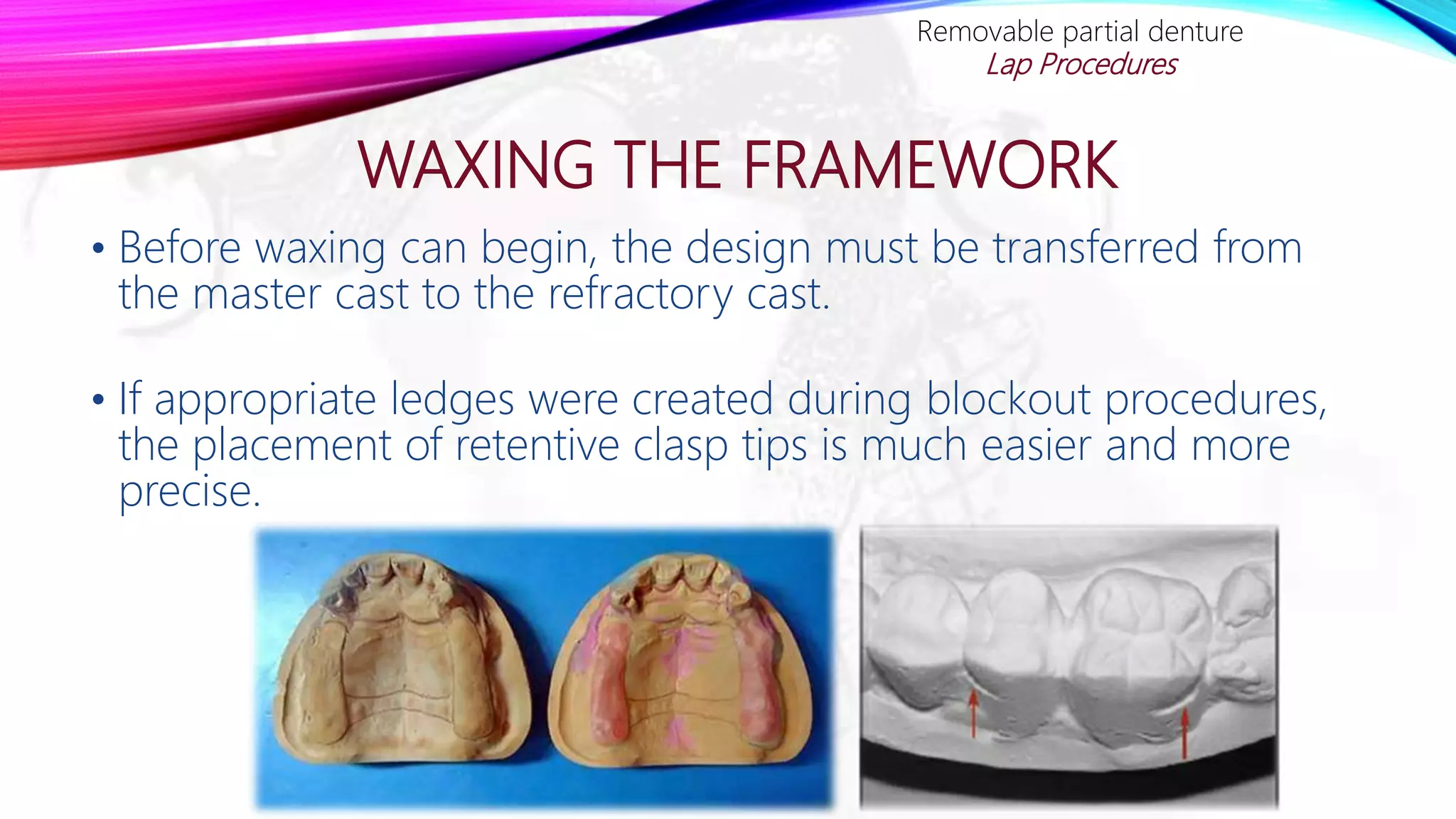 Removable partial denture
Lap Procedures

WAXING THE FRAMEWORK

• Before waxing can begin, the design must be transferred from the master cast to the refractory cast.

• If appropriate ledges were created during blockout procedures, the placement of retentive clasp tips is much easier and more precise.